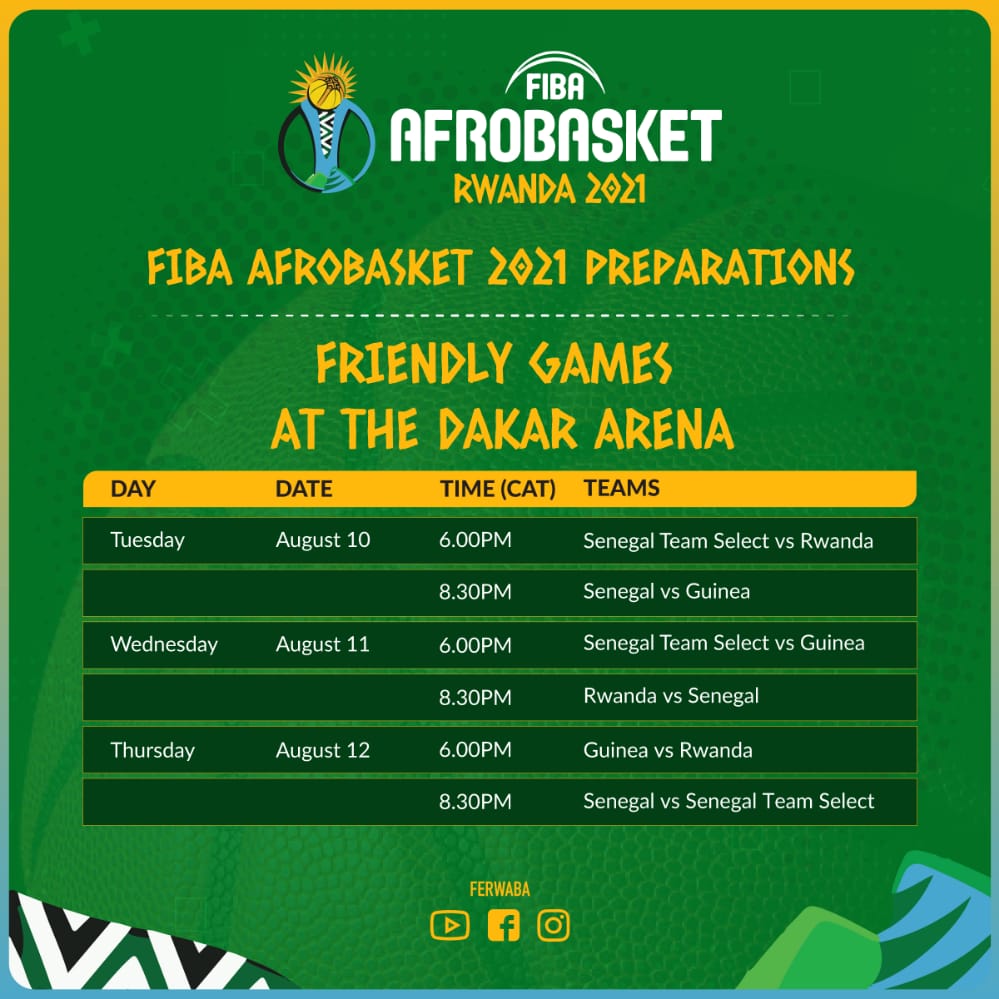 FIBA
AFROBASKET
RWANDA 2021

FIBA AFROBASKET 2021 PREPARATIONS

FRIENDLY GAMES
AT THE DAKAR ARENA

| DAY | DATE | TIME (CAT) | TEAMS |
|---|---|---|---|
| Tuesday | August 10 | 6.00PM | Senegal Team Select vs Rwanda |
| | | 8.30PM | Senegal vs Guinea |
| Wednesday | August 11 | 6.00PM | Senegal Team Select vs Guinea |
| | | 8.30PM | Rwanda vs Senegal |
| Thursday | August 12 | 6.00PM | Guinea vs Rwanda |
| | | 8.30PM | Senegal vs Senegal Team Select |

FERWABA